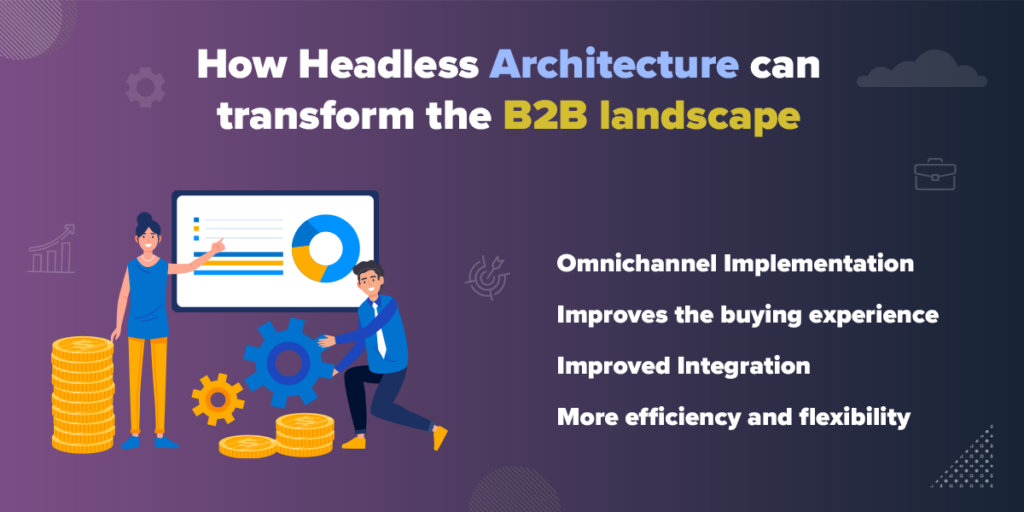 How Headless Architecture can transform the B2B landscape

Omnichannel Implementation

Improves the buying experience

Improved Integration

More efficiency and flexibility